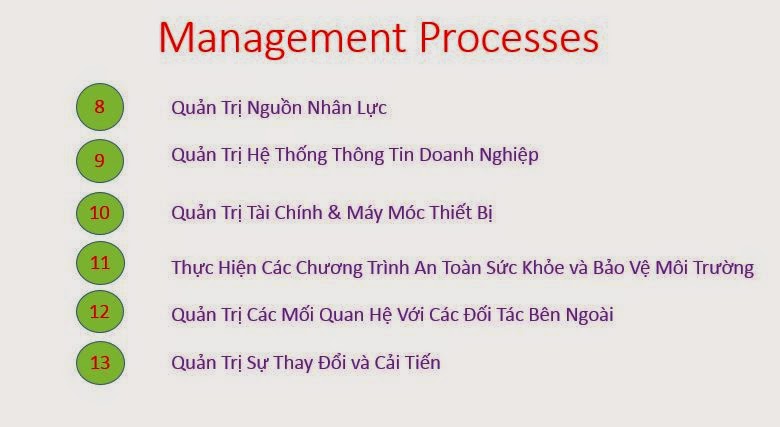 Management Processes

8 Quản Trị Nguồn Nhân Lực

9 Quản Trị Hệ Thống Thông Tin Doanh Nghiệp

10 Quản Trị Tài Chính & Máy Móc Thiết Bị

11 Thực Hiện Các Chương Trình An Toàn Sức Khỏe và Bảo Vệ Môi Trường

12 Quản Trị Các Mối Quan Hệ Với Các Đối Tác Bên Ngoài

13 Quản Trị Sự Thay Đổi và Cải Tiến